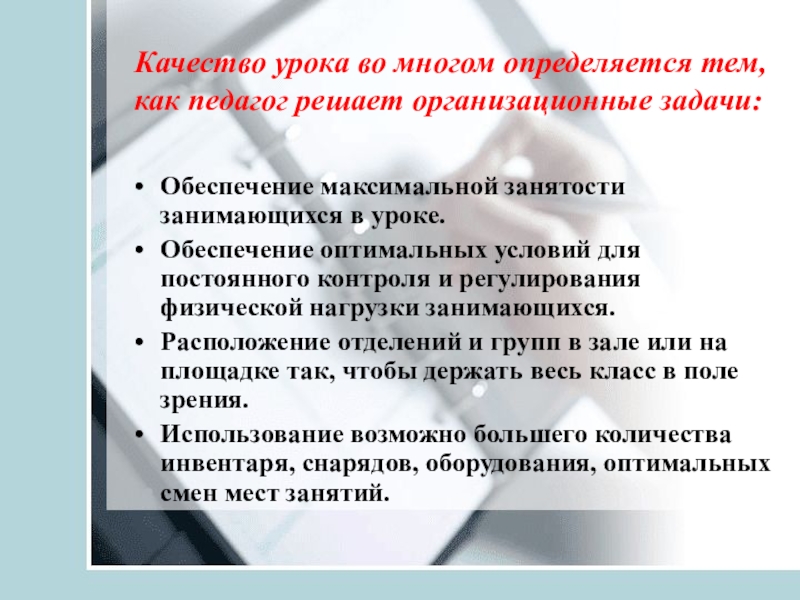 Качество урока во многом определяется тем, как педагог решает организационные задачи:

• Обеспечение максимальной занятости занимающихся в уроке.
• Обеспечение оптимальных условий для постоянного контроля и регулирования физической нагрузки занимающихся.
• Расположение отделений и групп в зале или на площадке так, чтобы держать весь класс в поле зрения.
• Использование возможно большего количества инвентаря, снарядов, оборудования, оптимальных смен мест занятий.